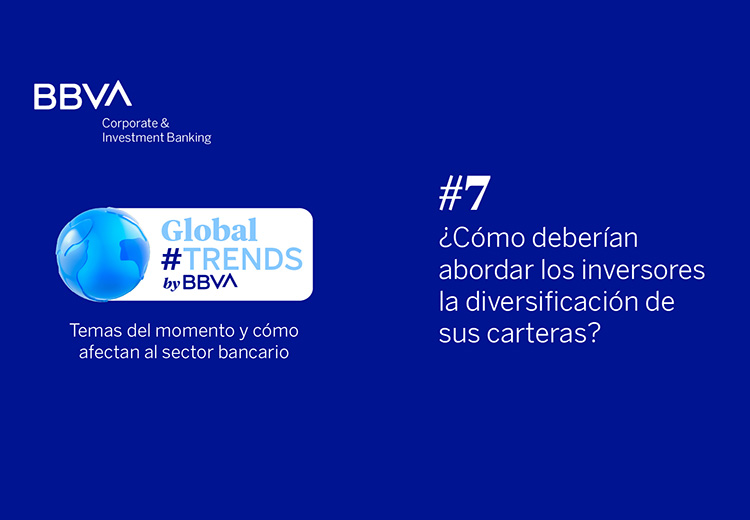 BBVA
Corporate & Investment Banking

Global #TRENDS by BBVA

Temas del momento y cómo afectan al sector bancario

#7
¿Cómo deberían abordar los inversores la diversificación de sus carteras?